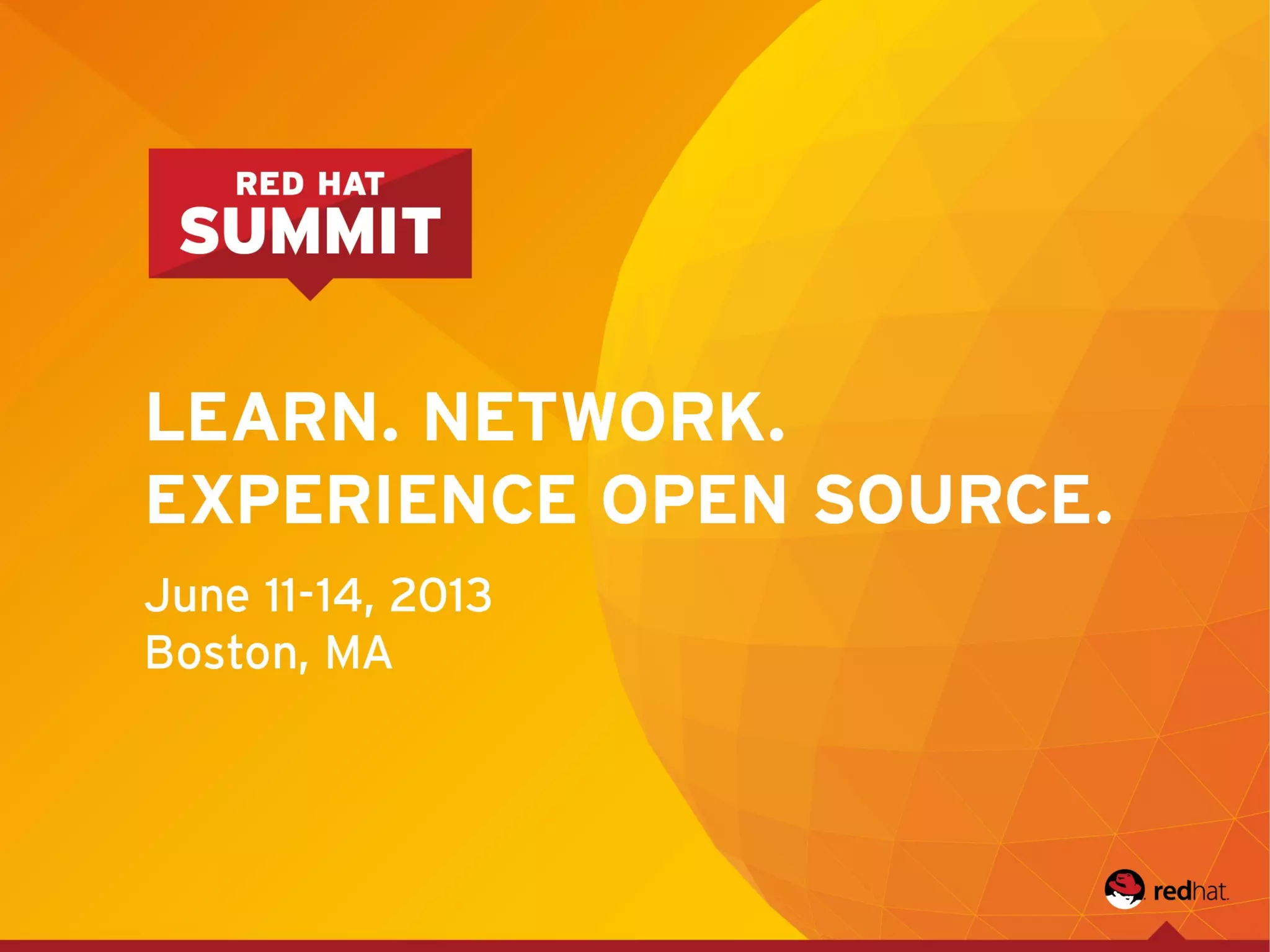 RED HAT
SUMMIT

LEARN. NETWORK.
EXPERIENCE OPEN SOURCE.

June 11-14, 2013
Boston, MA

redhat.